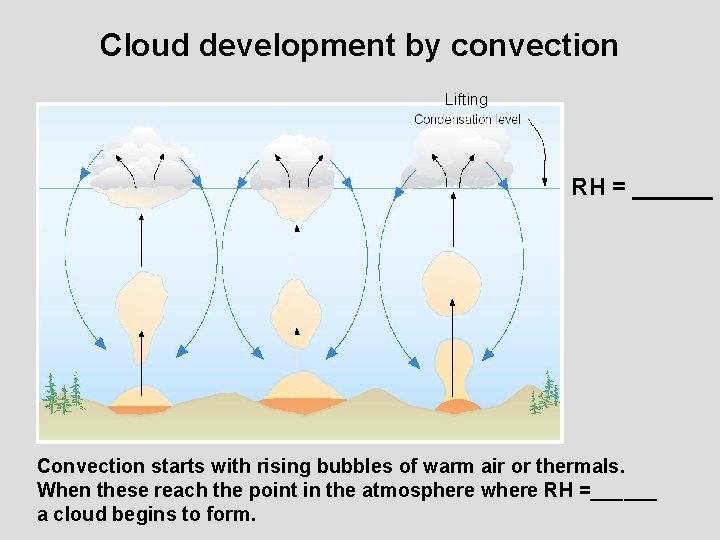 Cloud development by convection

Lifting
Condensation level

RH = ______

Convection starts with rising bubbles of warm air or thermals. When these reach the point in the atmosphere where RH =______ a cloud begins to form.